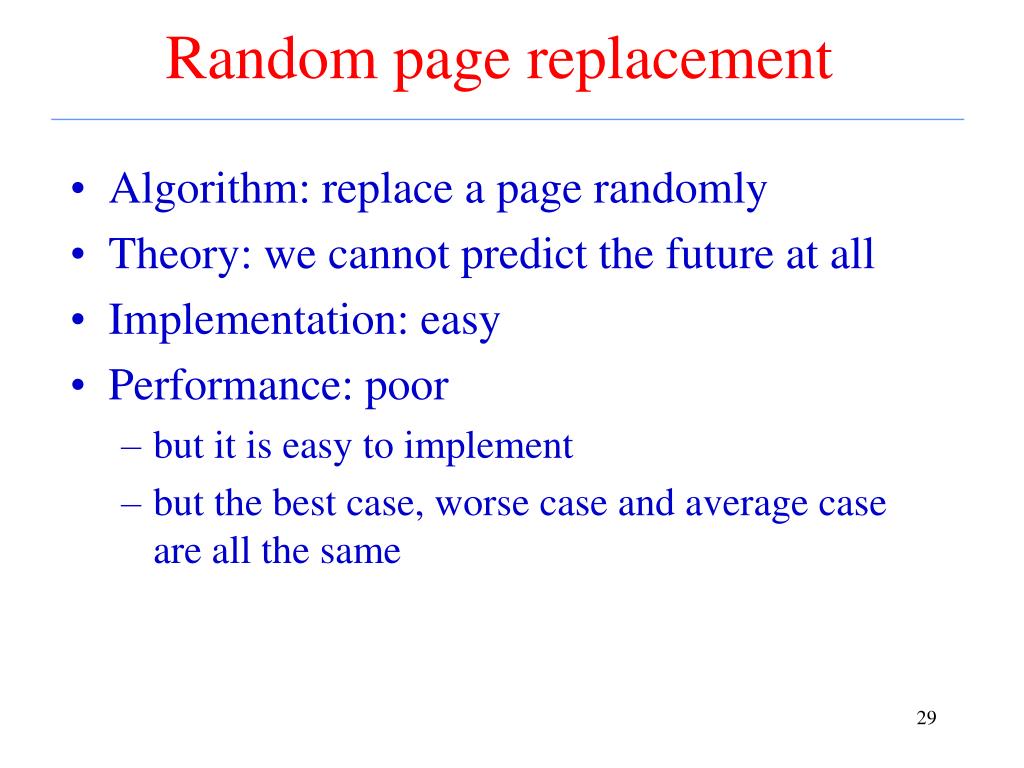 Random page replacement

• Algorithm: replace a page randomly
• Theory: we cannot predict the future at all
• Implementation: easy
• Performance: poor
  – but it is easy to implement
  – but the best case, worse case and average case are all the same

29